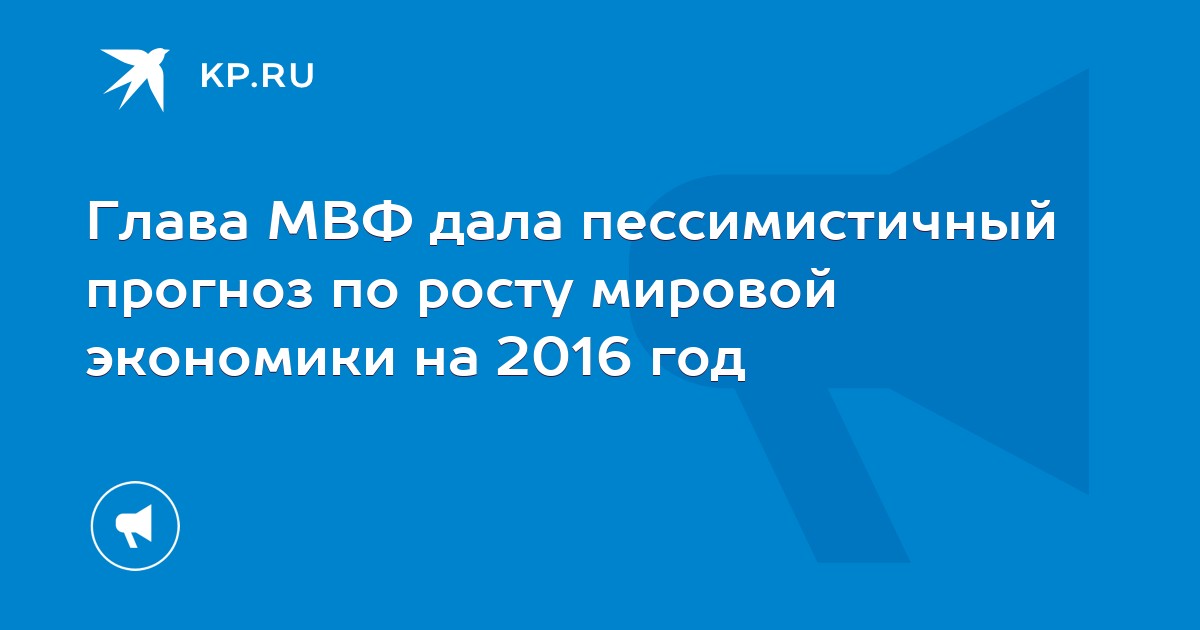 KP.RU

Глава МВФ дала пессимистичный прогноз по росту мировой экономики на 2016 год